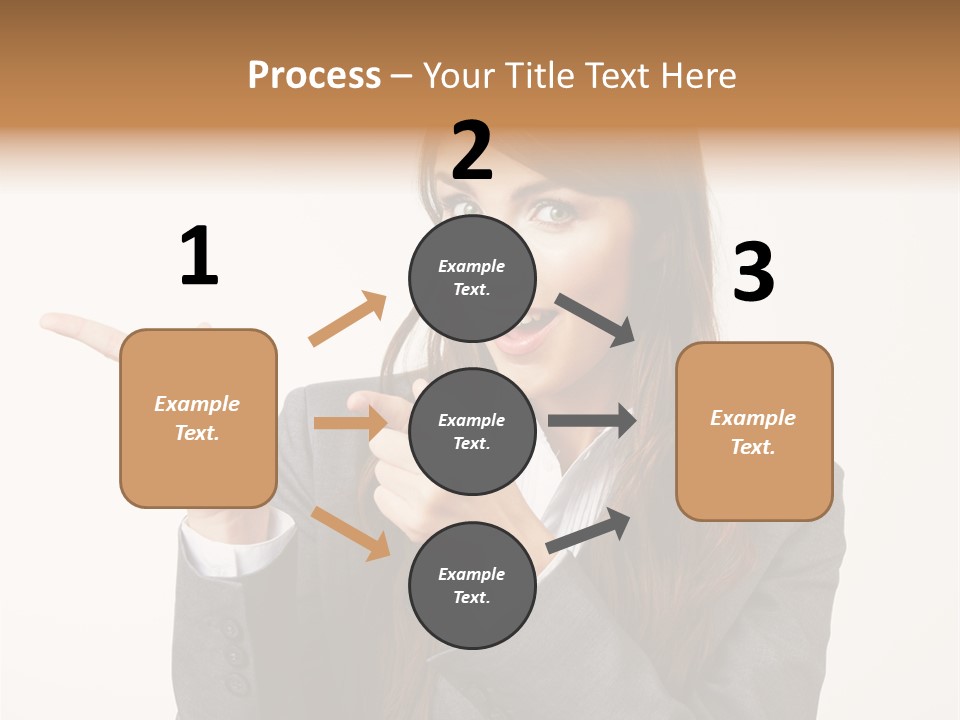 Process – Your Title Text Here

1

Example Text.

2

Example Text.

Example Text.

Example Text.

3

Example Text.